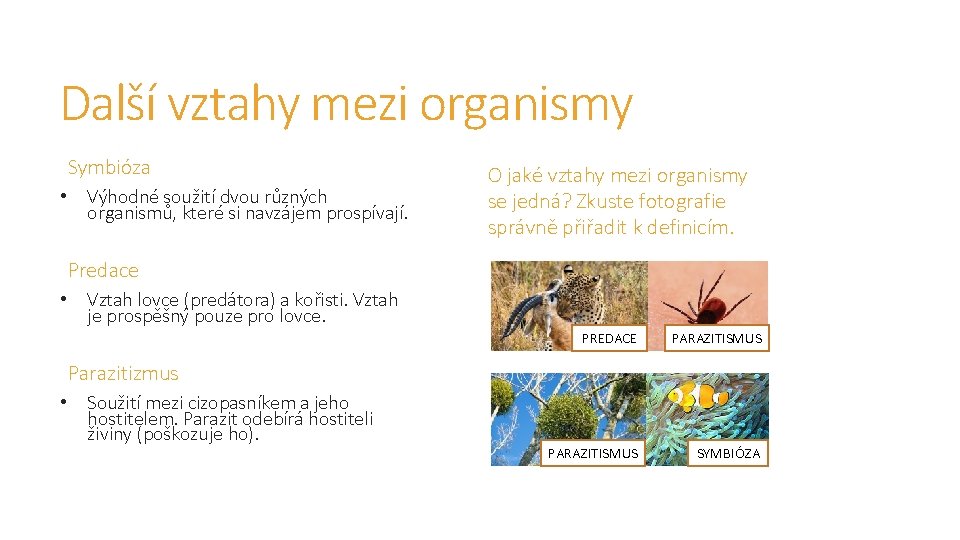 Další vztahy mezi organismy

Symbióza

• Výhodné soužití dvou různých organismů, které si navzájem prospívají.

Predace

• Vztah lovce (predátora) a kořisti. Vztah je prospěšný pouze pro lovce.

Parazitizmus

• Soužití mezi cizopasníkem a jeho hostitelem. Parazit odebírá hostiteli živiny (poškozuje ho).

O jaké vztahy mezi organismy se jedná? Zkuste fotografie správně přiřadit k definicím.

PREDACE

PARAZITISMUS

PARAZITISMUS

SYMBIÓZA